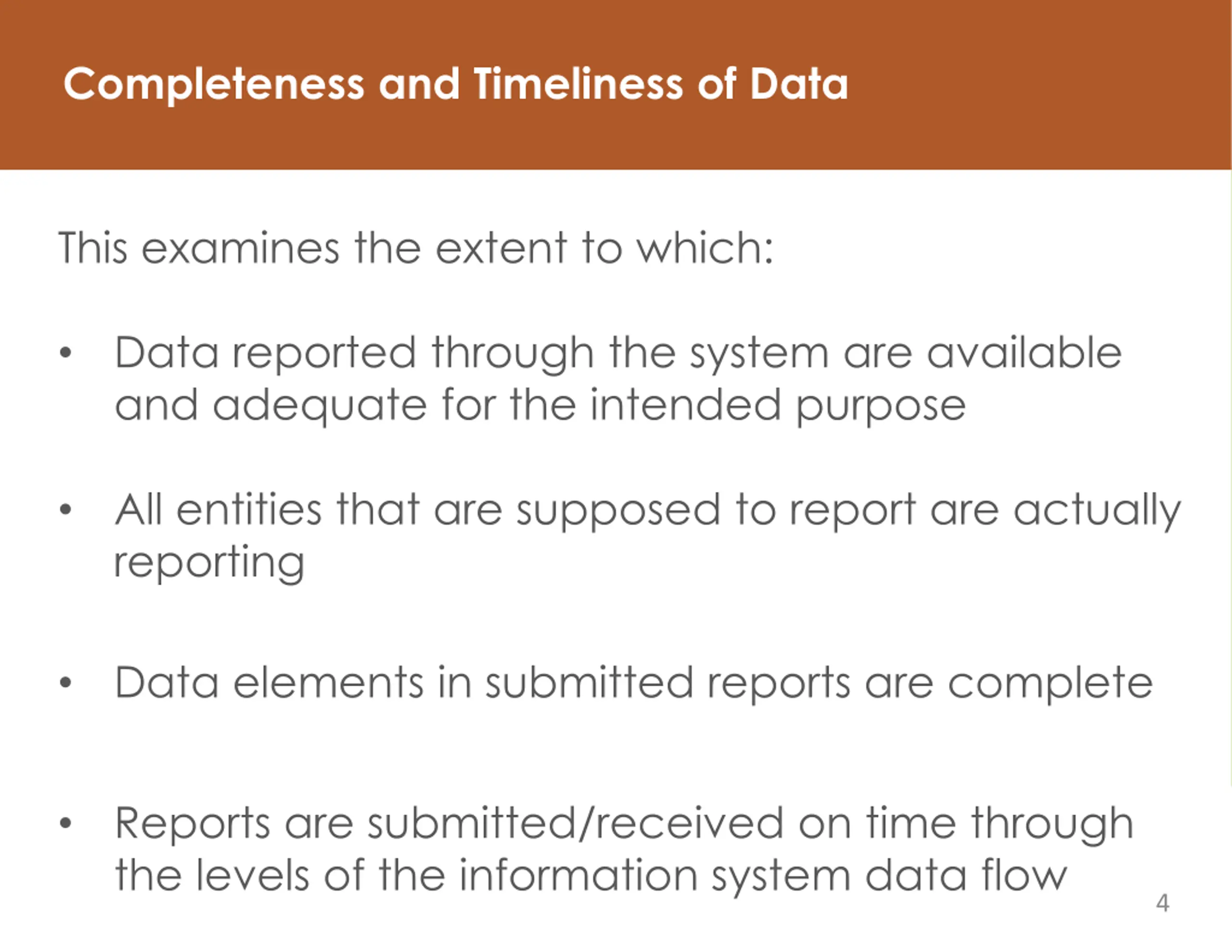 Completeness and Timeliness of Data

This examines the extent to which:

• Data reported through the system are available and adequate for the intended purpose

• All entities that are supposed to report are actually reporting

• Data elements in submitted reports are complete

• Reports are submitted/received on time through the levels of the information system data flow

4